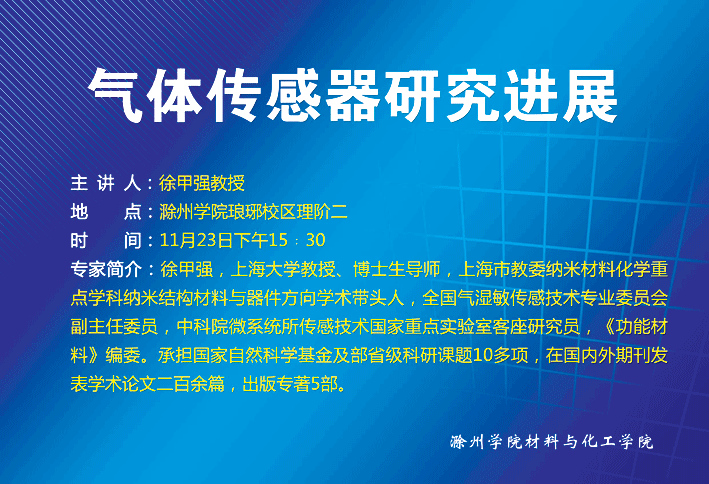 气体传感器研究进展

主 讲 人：徐甲强教授
地　　点：滁州学院琅琊校区理阶二
时　　间：11月23日下午15：30
专家简介：徐甲强，上海大学教授、博士生导师，上海市教委纳米材料化学重点学科纳米结构材料与器件方向学术带头人，全国气湿敏传感技术专业委员会副主任委员，中科院微系统所传感技术国家重点实验室客座研究员，《功能材料》编委。承担国家自然科学基金及部省级科研课题10多项，在国内外期刊发表学术论文二百余篇，出版专著5部。

滁州学院材料与化工学院